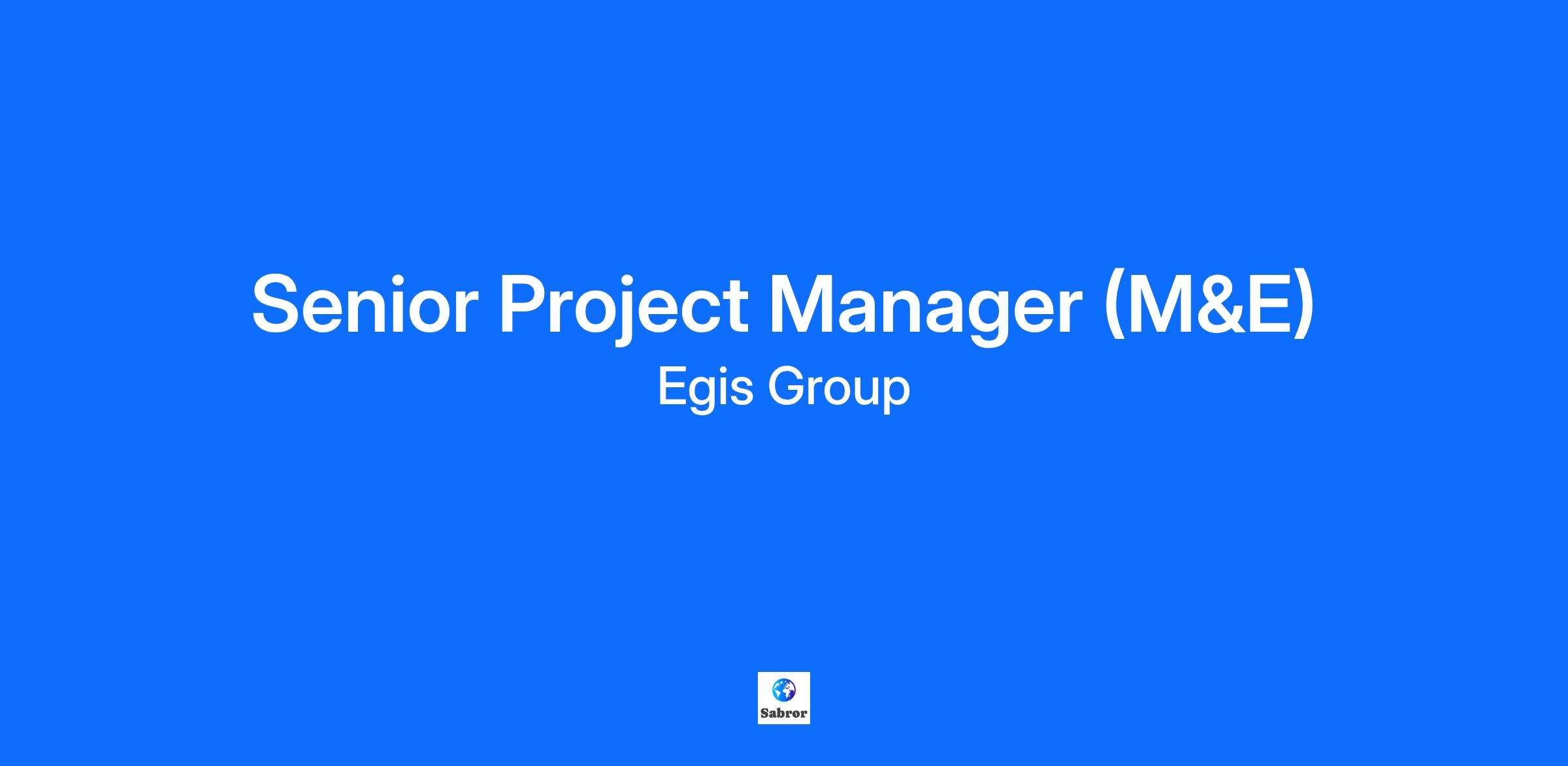 Senior Project Manager (M&E)
Egis Group

Sabror